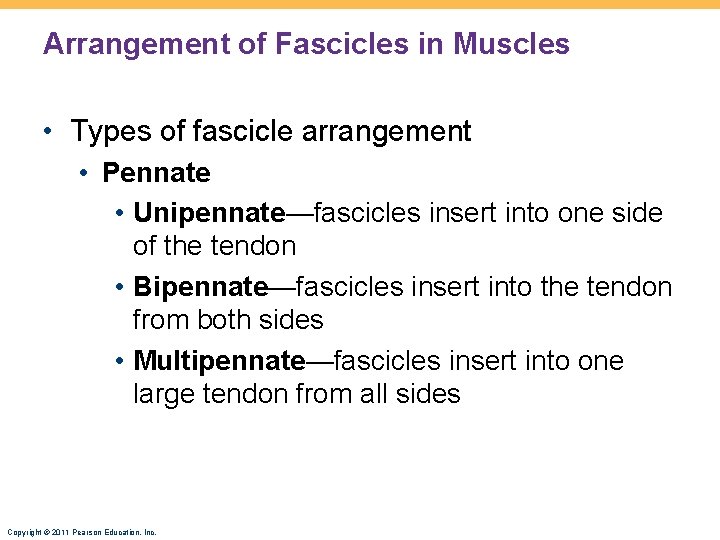 Arrangement of Fascicles in Muscles

• Types of fascicle arrangement
 • Pennate
  • Unipennate—fascicles insert into one side of the tendon
  • Bipennate—fascicles insert into the tendon from both sides
  • Multipennate—fascicles insert into one large tendon from all sides

Copyright © 2011 Pearson Education, Inc.